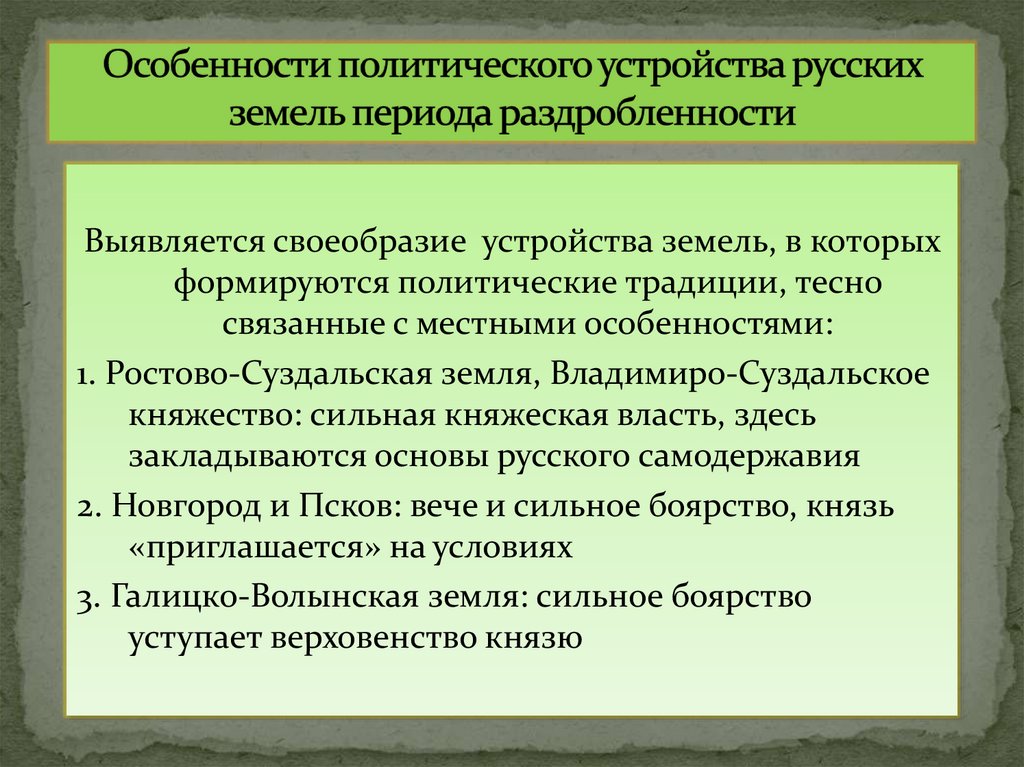 Особенности политического устройства русских земель периода раздробленности

Выявляется своеобразие устройства земель, в которых формируются политические традиции, тесно связанные с местными особенностями:

1. Ростово-Суздальская земля, Владимиро-Суздальское княжество: сильная княжеская власть, здесь закладываются основы русского самодержавия

2. Новгород и Псков: вече и сильное боярство, князь «приглашается» на условиях

3. Галицко-Волынская земля: сильное боярство уступает верховенство князю